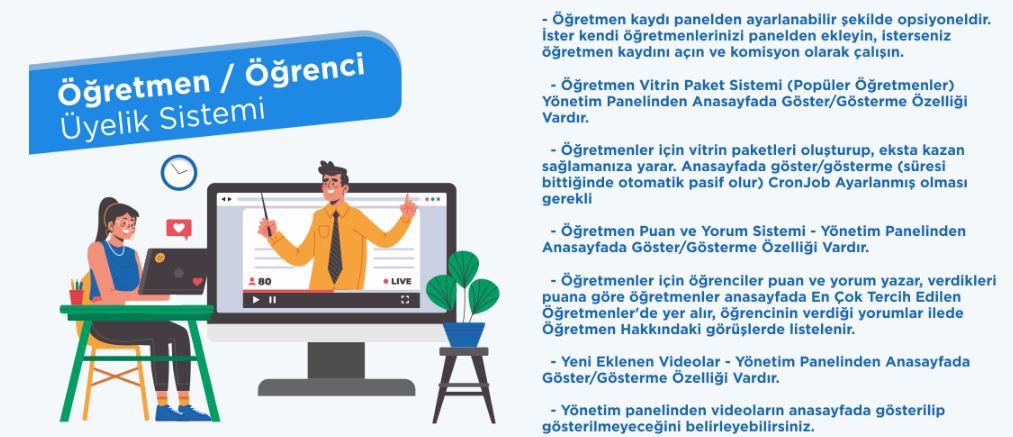 Öğretmen / Öğrenci
Üyelik Sistemi

80
LIVE

- Öğretmen kaydı panelden ayarlanabilir şekilde opsiyoneldir. İster kendi öğretmenlerinizi panelden ekleyin, isterseniz öğretmen kaydını açın ve komisyon olarak çalışın.

- Öğretmen Vitrin Paket Sistemi (Popüler Öğretmenler) Yönetim Panelinden Anasayfada Göster/Gösterme Özelliği Vardır.

- Öğretmenler için vitrin paketleri oluşturup, eksta kazan sağlamanıza yarar. Anasayfada göster/gösterme (süresi bittiğinde otomatik pasif olur) CronJob Ayarlanmış olması gerekli

- Öğretmen Puan ve Yorum Sistemi - Yönetim Panelinden Anasayfada Göster/Gösterme Özelliği Vardır.

- Öğretmenler için öğrenciler puan ve yorum yazar, verdikleri puana göre öğretmenler anasayfada En Çok Tercih Edilen Öğretmenler'de yer alır, öğrencinin verdiği yorumlar ilede Öğretmen Hakkındaki görüşlerde listelenir.

- Yeni Eklenen Videolar - Yönetim Panelinden Anasayfada Göster/Gösterme Özelliği Vardır.

- Yönetim panelinden videoların anasayfada gösterilip gösterilmeyeceğini belirleyebilirsiniz.